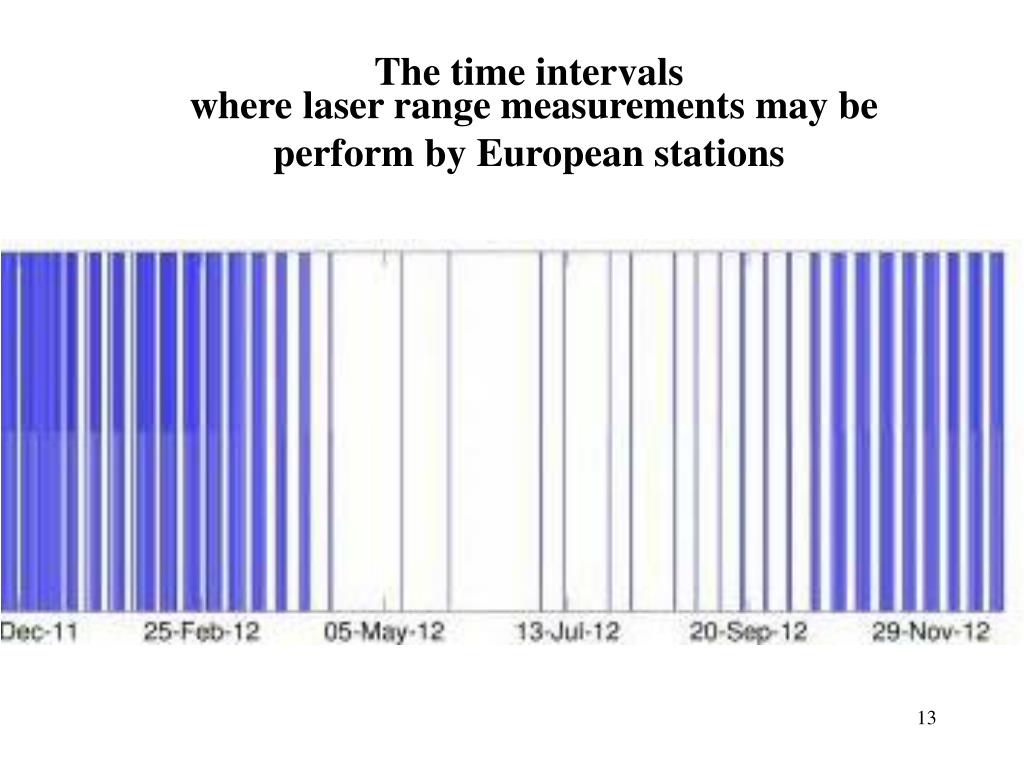 The time intervals
where laser range measurements may be perform by European stations

Dec-11 25-Feb-12 05-May-12 13-Jul-12 20-Sep-12 29-Nov-12

13